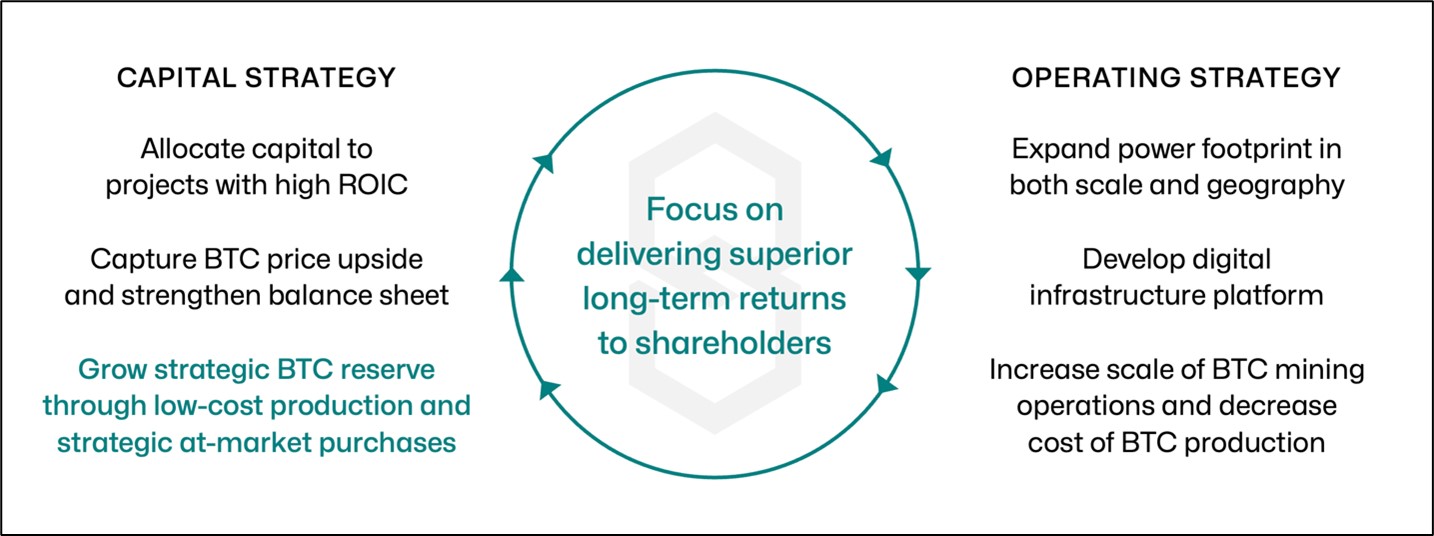 CAPITAL STRATEGY

Allocate capital to projects with high ROIC

Capture BTC price upside and strengthen balance sheet

Grow strategic BTC reserve through low-cost production and strategic at-market purchases

Focus on delivering superior long-term returns to shareholders

OPERATING STRATEGY

Expand power footprint in both scale and geography

Develop digital infrastructure platform

Increase scale of BTC mining operations and decrease cost of BTC production